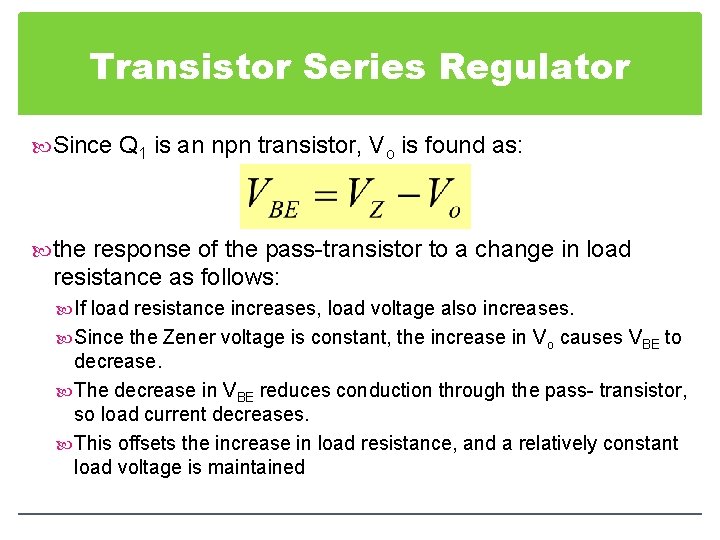 Transistor Series Regulator

Since $Q_1$ is an npn transistor, $V_o$ is found as:

$V_{BE} = V_Z - V_o$

the response of the pass-transistor to a change in load resistance as follows:

If load resistance increases, load voltage also increases.

Since the Zener voltage is constant, the increase in $V_o$ causes $V_{BE}$ to decrease.

The decrease in $V_{BE}$ reduces conduction through the pass- transistor, so load current decreases.

This offsets the increase in load resistance, and a relatively constant load voltage is maintained